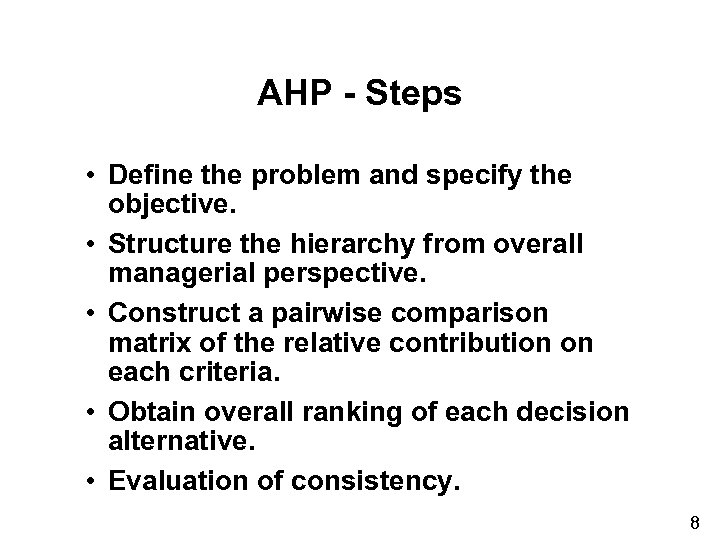 AHP - Steps

• Define the problem and specify the objective.
• Structure the hierarchy from overall managerial perspective.
• Construct a pairwise comparison matrix of the relative contribution on each criteria.
• Obtain overall ranking of each decision alternative.
• Evaluation of consistency.

8